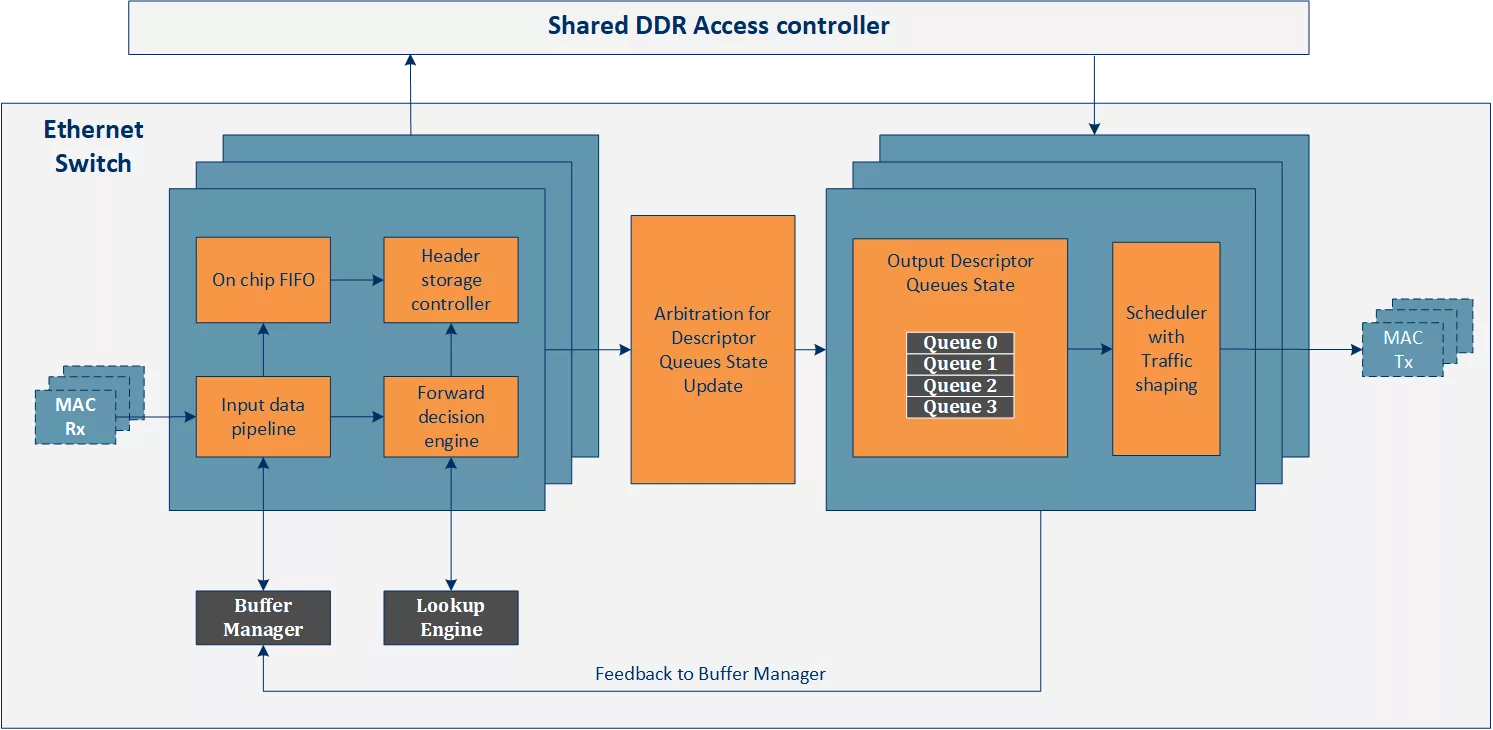 Shared DDR Access controller

Ethernet Switch

On chip FIFO

Header storage controller

Input data pipeline

Forward decision engine

MAC Rx

Arbitration for Descriptor Queues State Update

Output Descriptor Queues State

Queue 0
Queue 1
Queue 2
Queue 3

Scheduler with Traffic shaping

MAC Tx

Buffer Manager

Lookup Engine

Feedback to Buffer Manager